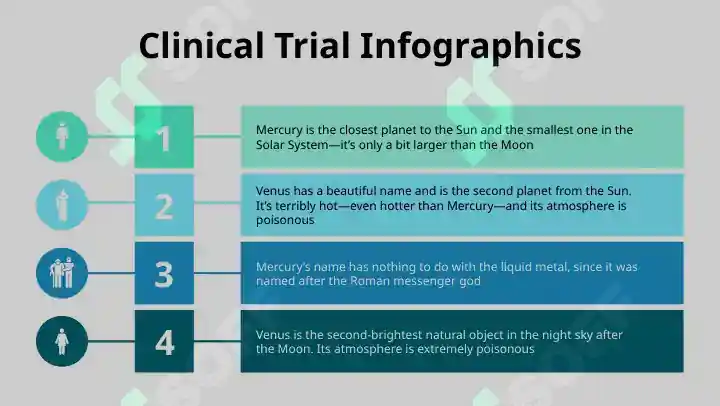 Clinical Trial Infographics

1

Mercury is the closest planet to the Sun and the smallest one in the Solar System—it's only a bit larger than the Moon

2

Venus has a beautiful name and is the second planet from the Sun. It's terribly hot—even hotter than Mercury—and its atmosphere is poisonous

3

Mercury's name has nothing to do with the liquid metal, since it was named after the Roman messenger god

4

Venus is the second-brightest natural object in the night sky after the Moon. Its atmosphere is extremely poisonous